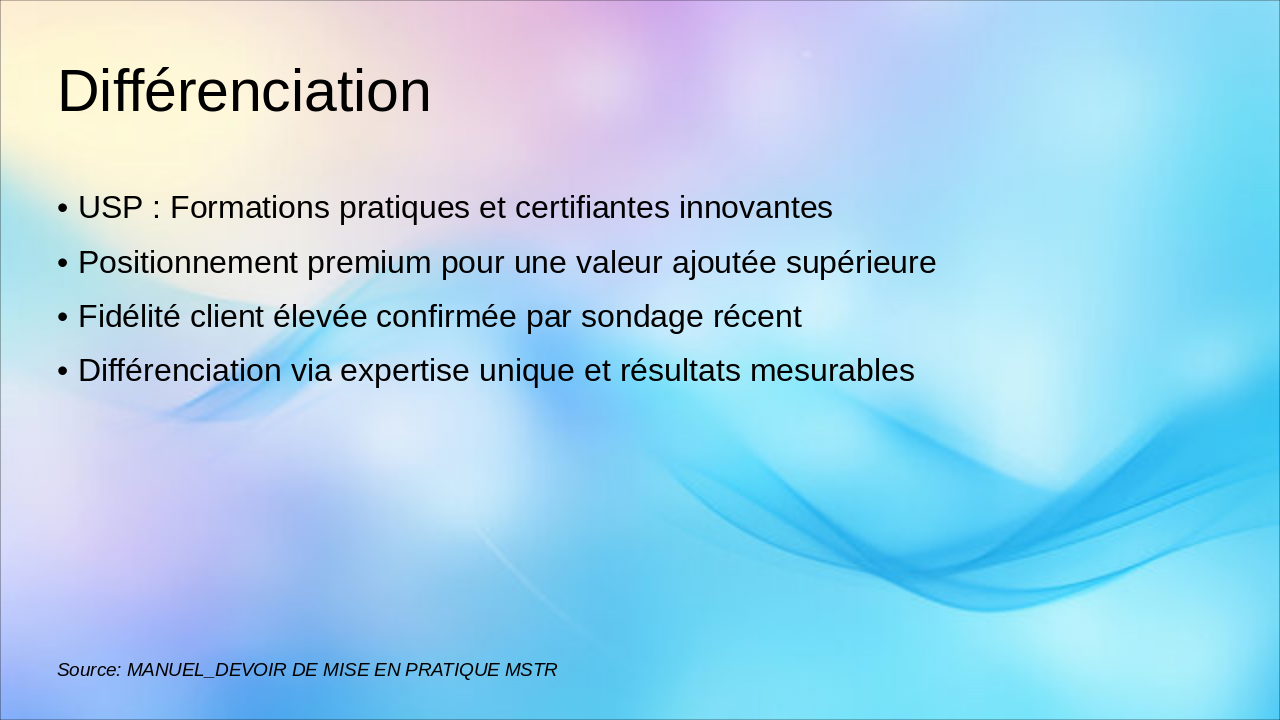 Différenciation

• USP : Formations pratiques et certifiantes innovantes
• Positionnement premium pour une valeur ajoutée supérieure
• Fidélité client élevée confirmée par sondage récent
• Différenciation via expertise unique et résultats mesurables

Source: MANUEL_DEVOIR DE MISE EN PRATIQUE MSTR